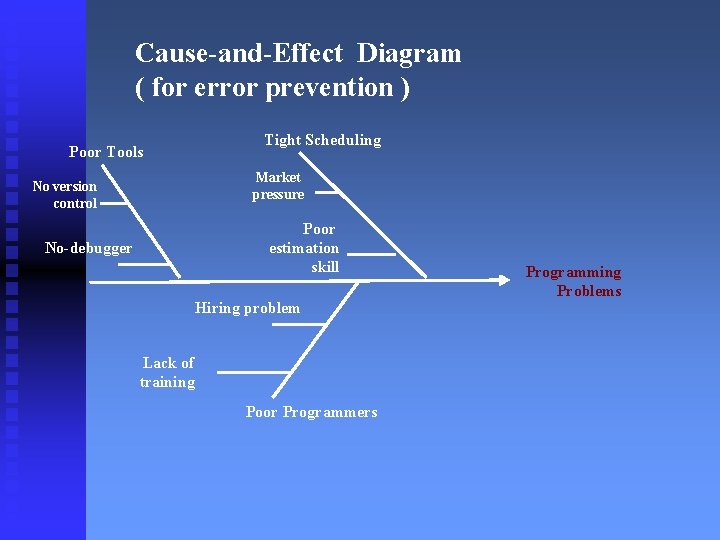 Cause-and-Effect Diagram
( for error prevention )

Poor Tools

No version control

No-debugger

Tight Scheduling

Market pressure

Poor estimation skill

Programming Problems

Hiring problem

Lack of training

Poor Programmers